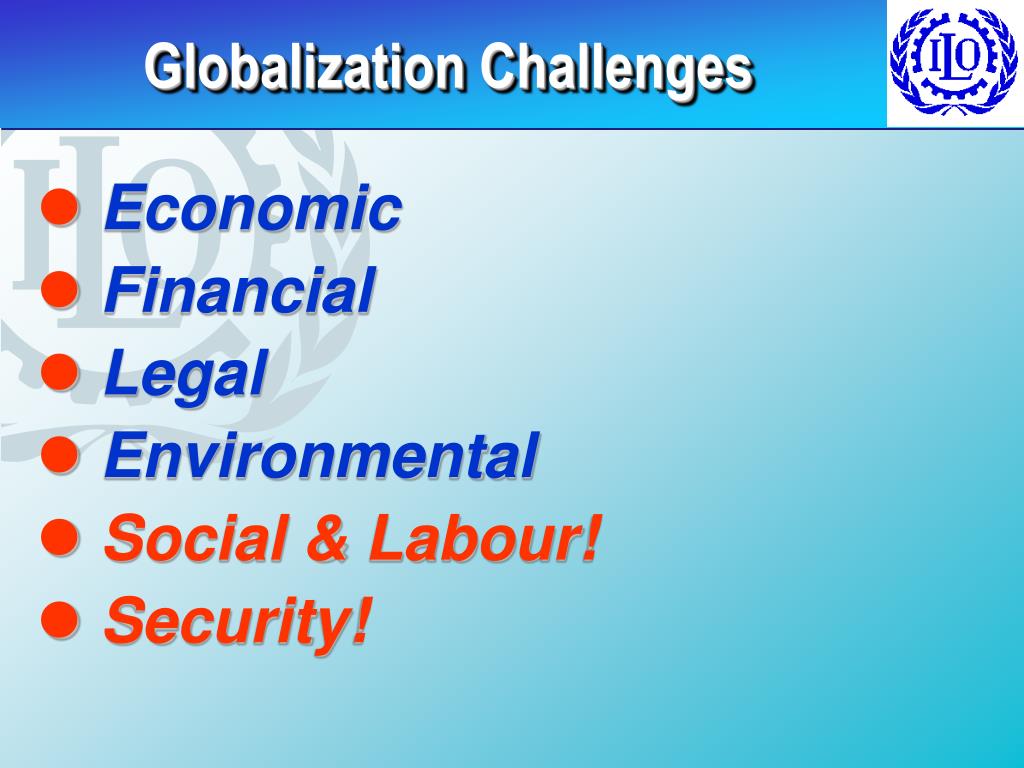 Globalization Challenges

ILO

- Economic
- Financial
- Legal
- Environmental
- Social & Labour!
- Security!